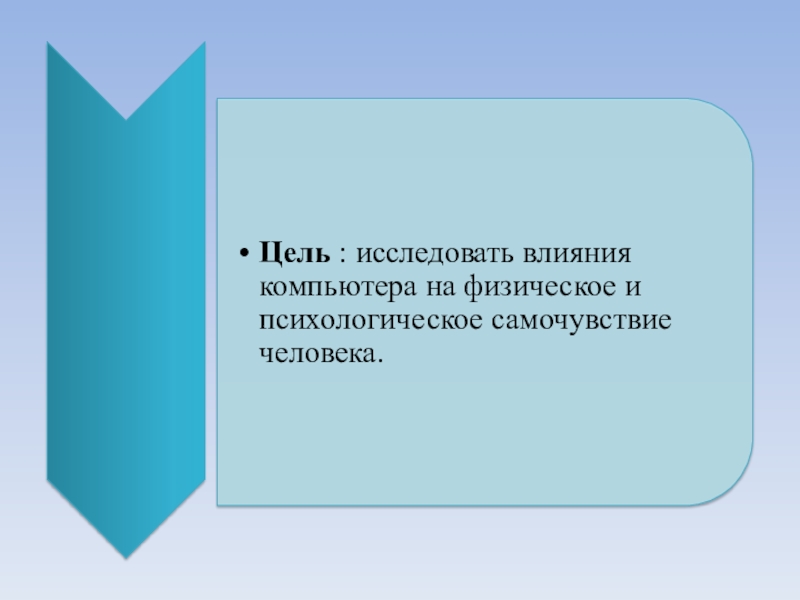 • Цель : исследовать влияния компьютера на физическое и психологическое самочувствие человека.